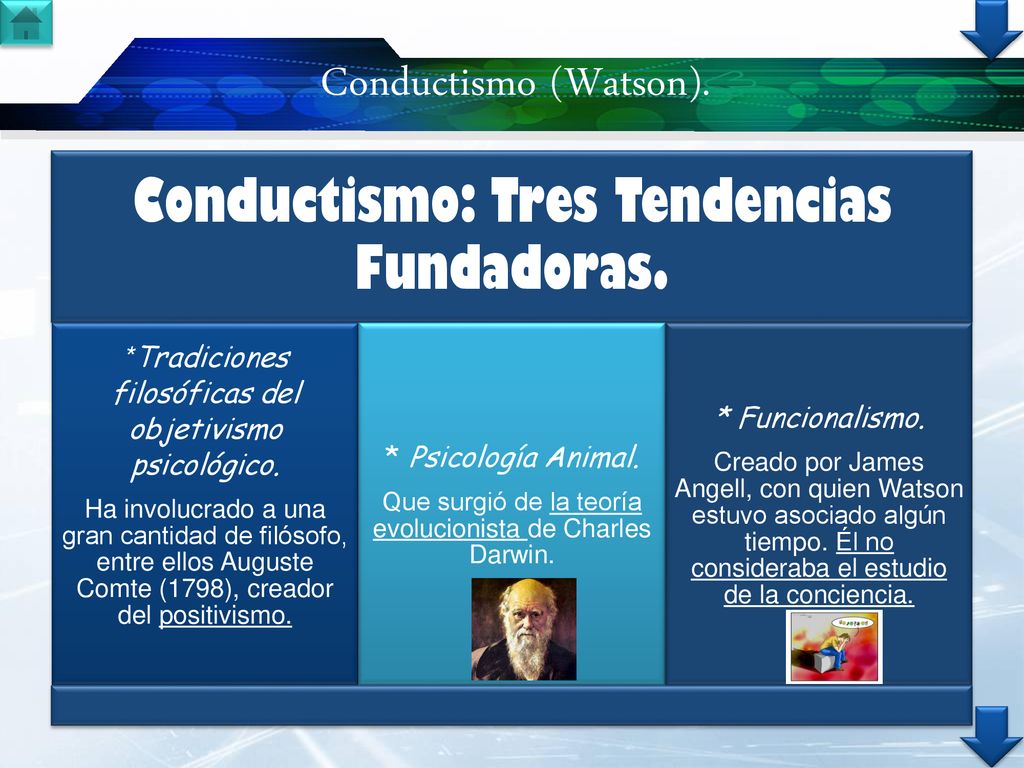 Conductismo (Watson).

Conductismo: Tres Tendencias Fundadoras.

*Tradiciones filosóficas del objetivismo psicológico.

Ha involucrado a una gran cantidad de filósofo, entre ellos Auguste Comte (1798), creador del positivismo.

* Psicología Animal.

Que surgió de la teoría evolucionista de Charles Darwin.

* Funcionalismo.

Creado por James Angell, con quien Watson estuvo asociado algún tiempo. Él no consideraba el estudio de la conciencia.